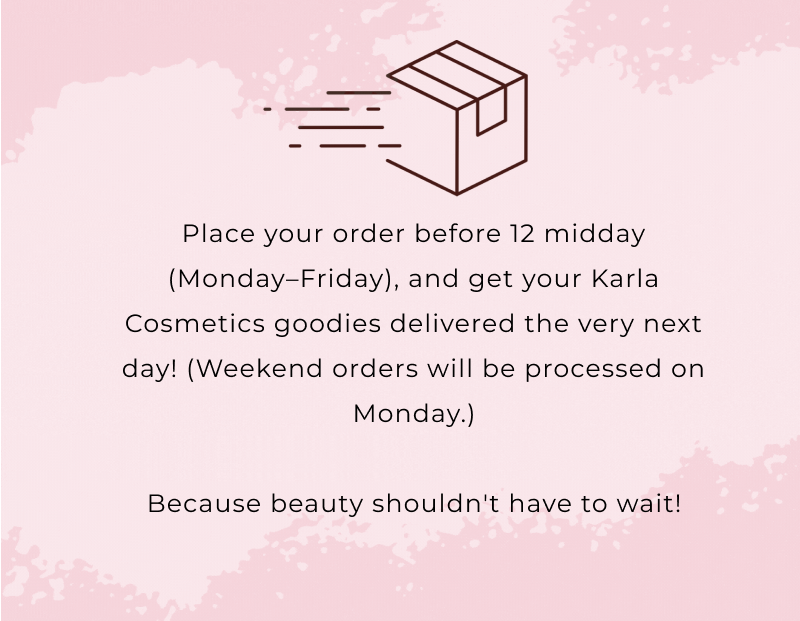 Place your order before 12 midday (Monday–Friday), and get your Karla Cosmetics goodies delivered the very next day! (Weekend orders will be processed on Monday.)

Because beauty shouldn't have to wait!